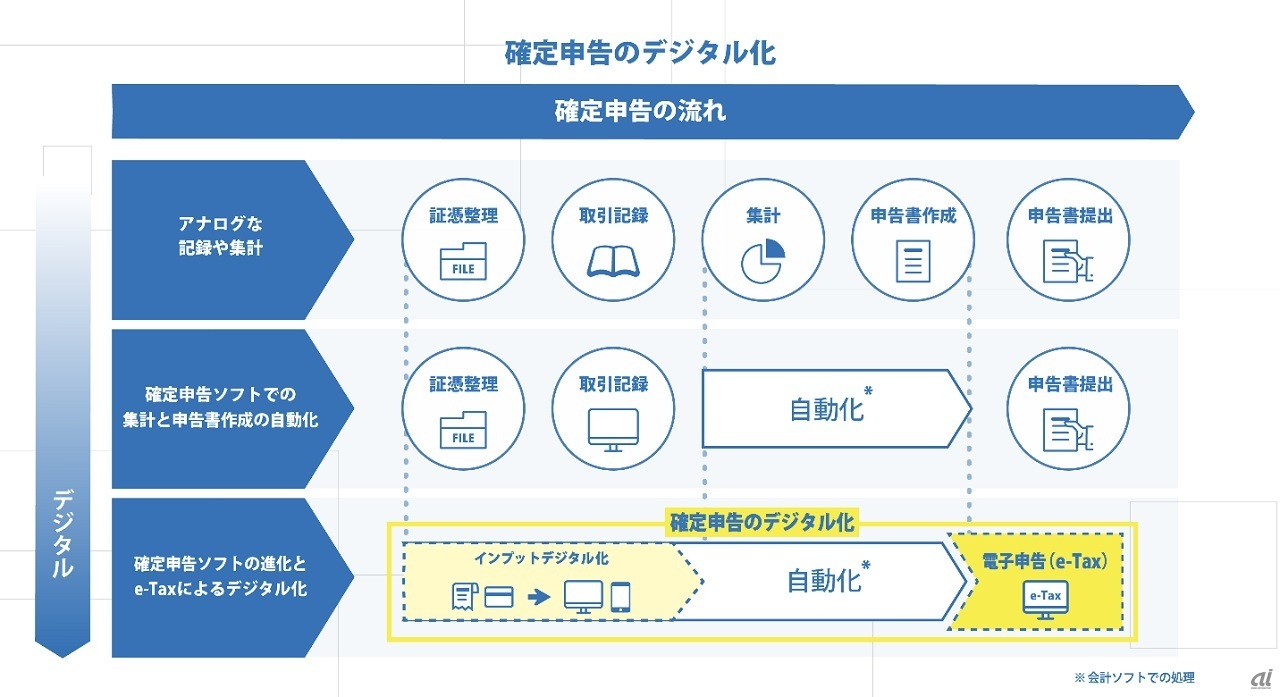 確定申告のデジタル化

確定申告の流れ

デジタル

アナログな記録や集計

証憑整理
FILE

取引記録

集計

申告書作成

申告書提出

確定申告ソフトでの集計と申告書作成の自動化

証憑整理
FILE

取引記録

自動化*

申告書提出

確定申告ソフトの進化とe-Taxによるデジタル化

確定申告のデジタル化

インプットデジタル化

自動化*

電子申告（e-Tax）
e-Tax

※会計ソフトでの処理